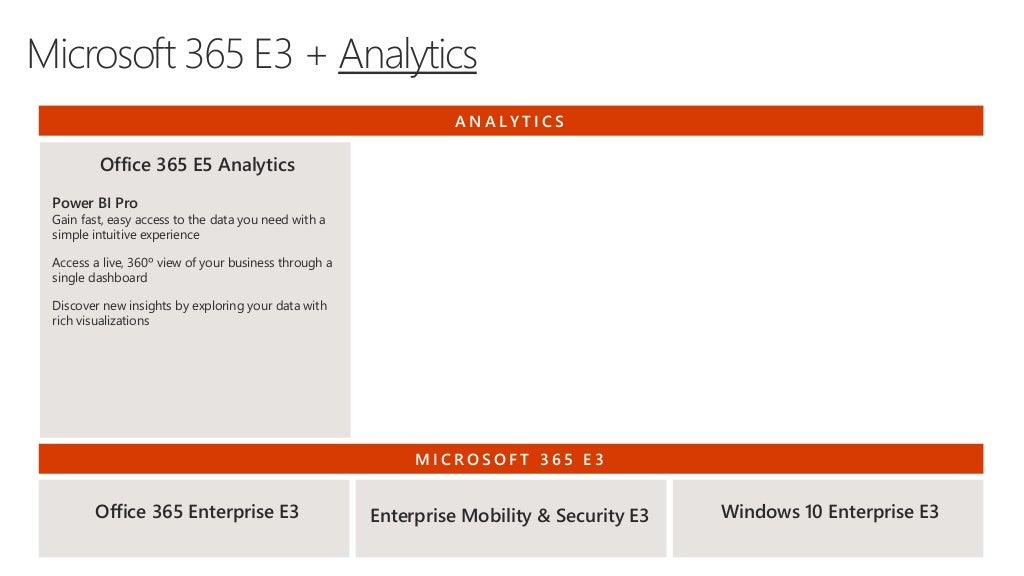 Microsoft 365 E3 + Analytics

ANALYTICS

Office 365 E5 Analytics

Power BI Pro
Gain fast, easy access to the data you need with a simple intuitive experience

Access a live, 360º view of your business through a single dashboard

Discover new insights by exploring your data with rich visualizations

MICROSOFT 365 E3

Office 365 Enterprise E3

Enterprise Mobility & Security E3

Windows 10 Enterprise E3